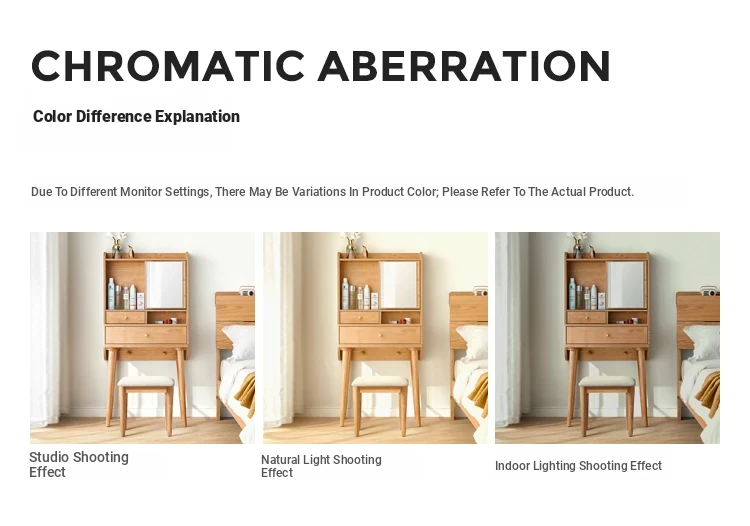 CHROMATIC ABERRATION

Color Difference Explanation

Due To Different Monitor Settings, There May Be Variations In Product Color; Please Refer To The Actual Product.

Studio Shooting Effect

Natural Light Shooting Effect

Indoor Lighting Shooting Effect